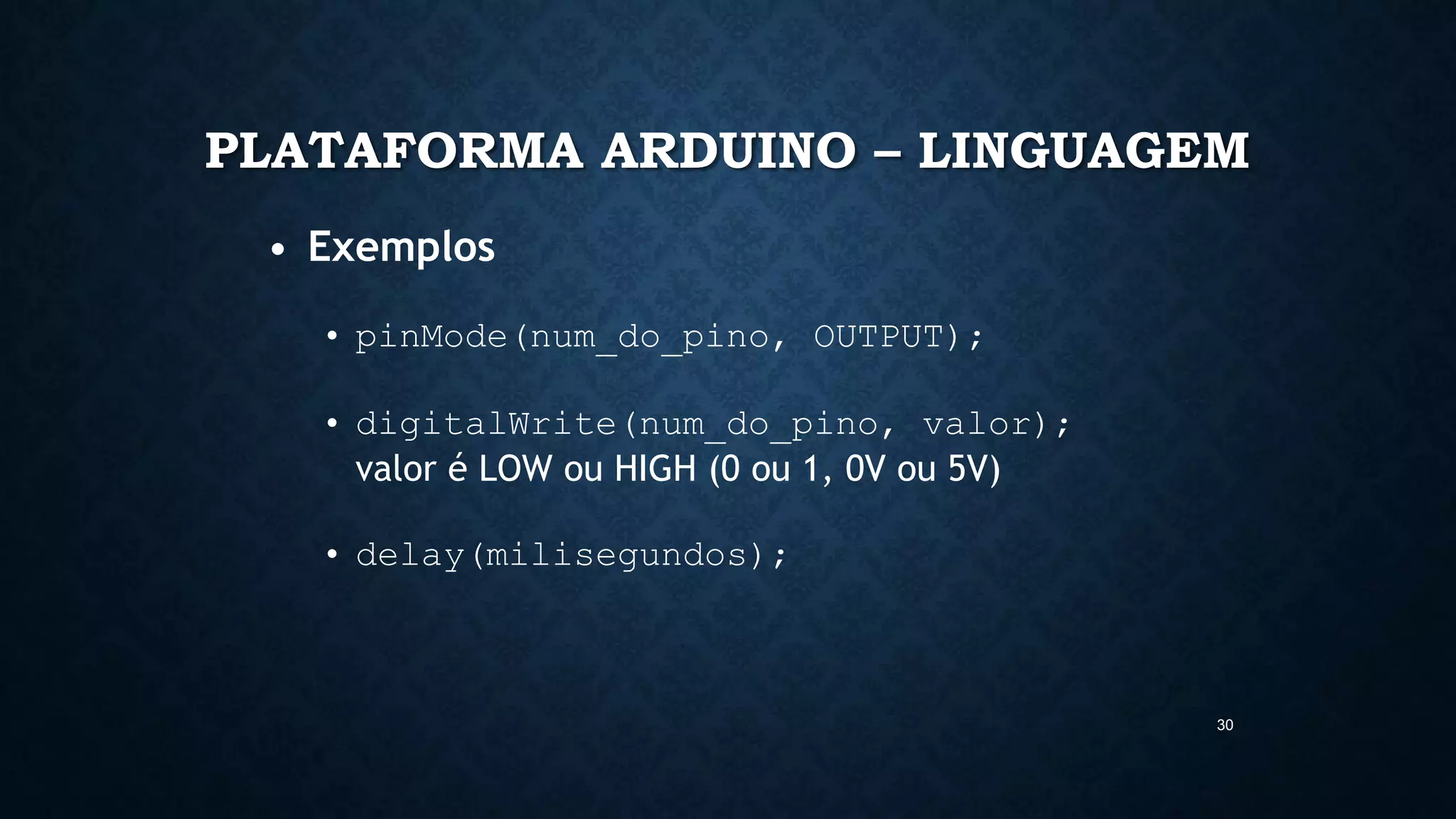 PLATAFORMA ARDUINO – LINGUAGEM

• Exemplos

• pinMode(num_do_pino, OUTPUT);

• digitalWrite(num_do_pino, valor);
valor é LOW ou HIGH (0 ou 1, 0V ou 5V)

• delay(milisegundos);

30